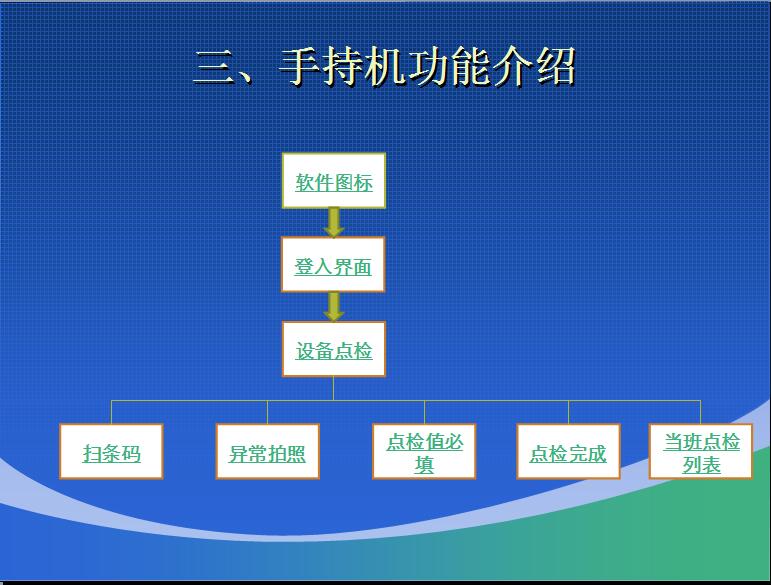 三、手持机功能介绍

软件图标

登入界面

设备点检

扫条码

异常拍照

点检值必填

点检完成

当班点检列表